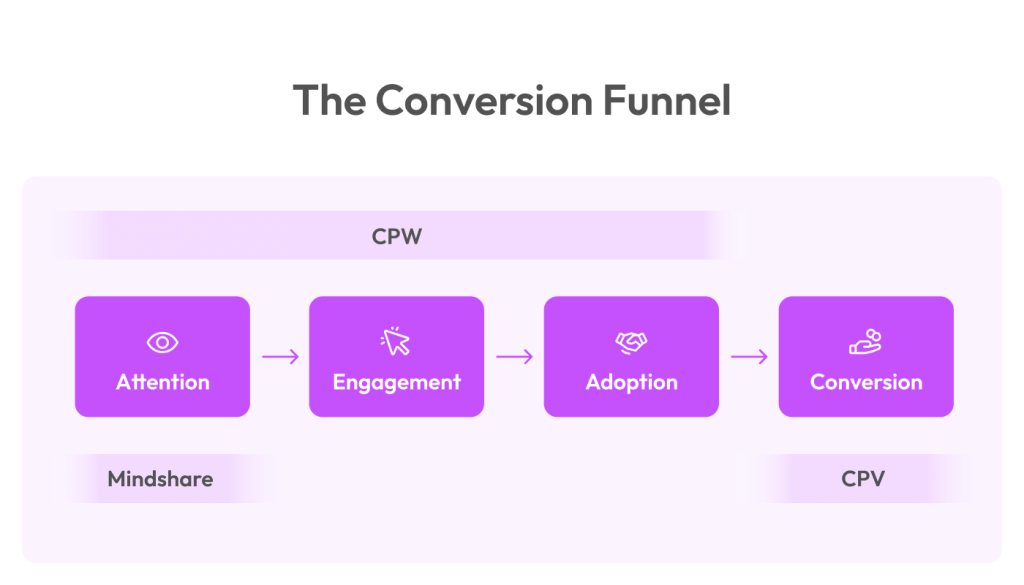 The Conversion Funnel

CPW

Attention

Engagement

Adoption

Conversion

Mindshare

CPV